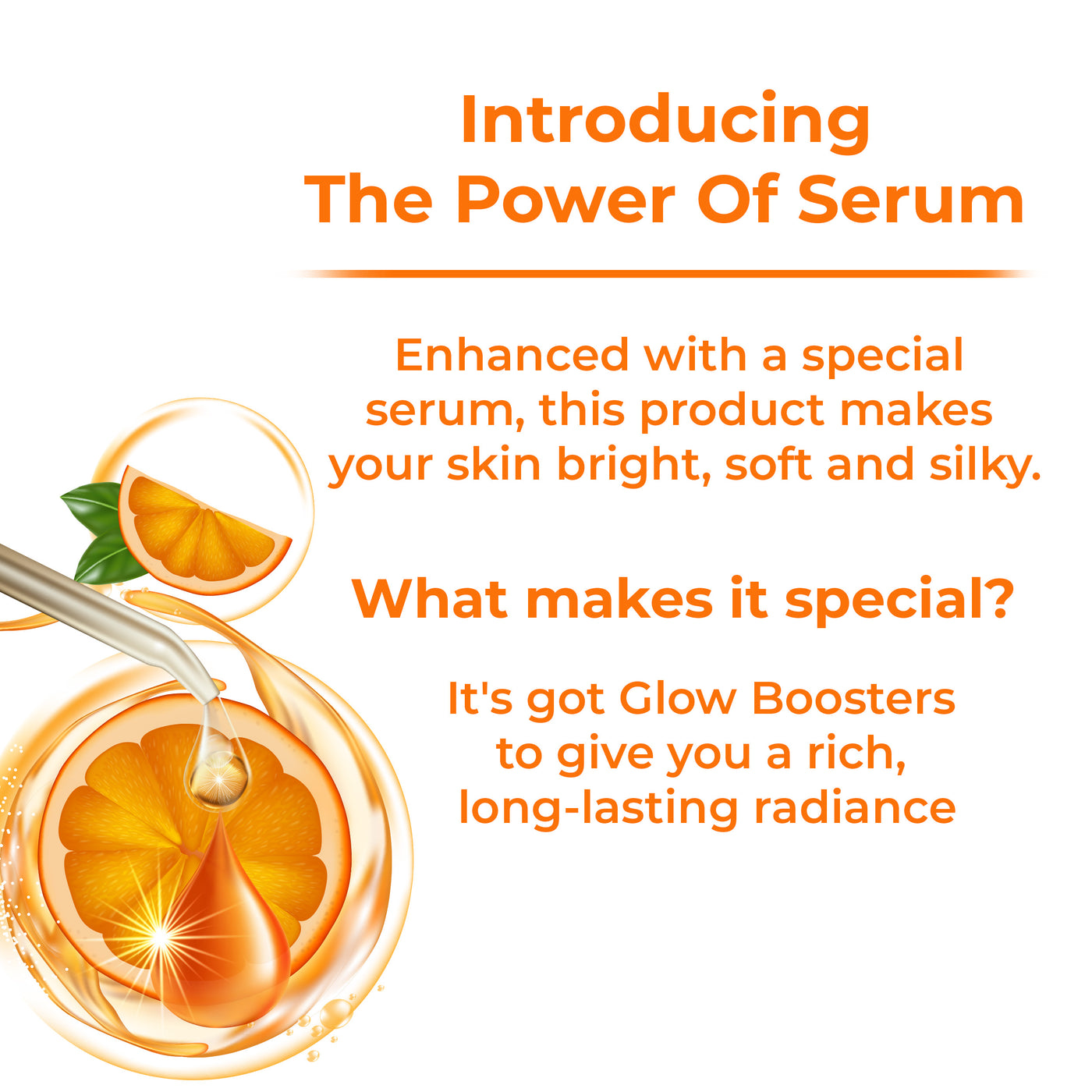 Introducing
The Power Of Serum

Enhanced with a special serum, this product makes your skin bright, soft and silky.

What makes it special?

It's got Glow Boosters to give you a rich, long-lasting radiance